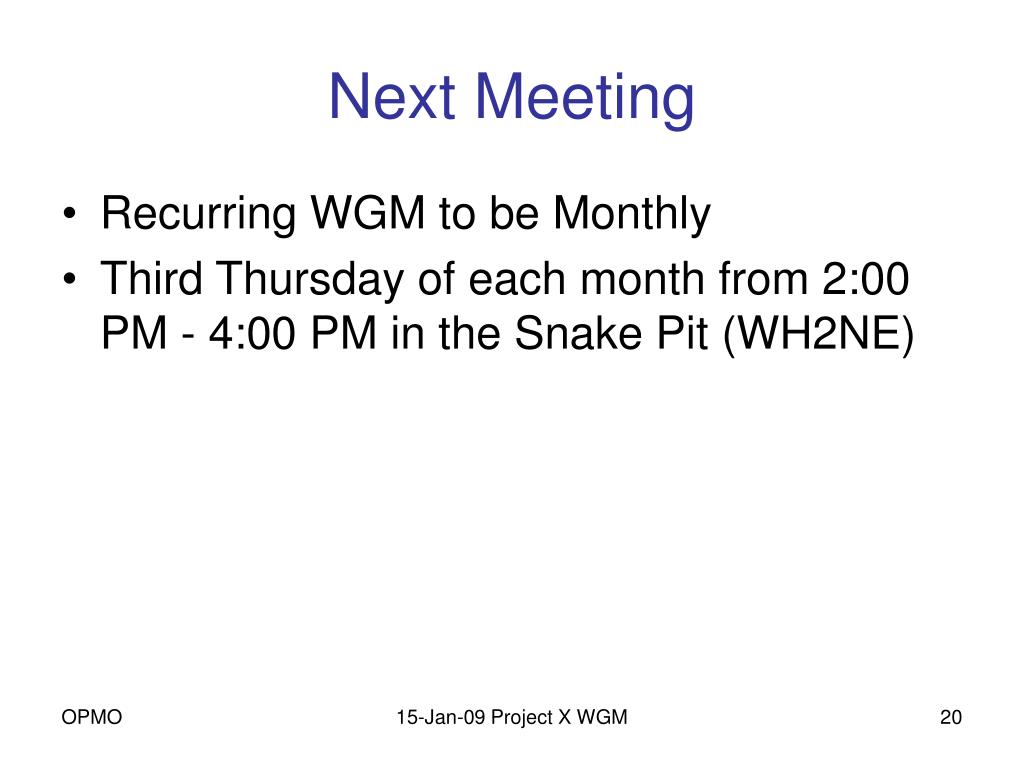 Next Meeting

• Recurring WGM to be Monthly
• Third Thursday of each month from 2:00 PM - 4:00 PM in the Snake Pit (WH2NE)

OPMO

15-Jan-09 Project X WGM

20